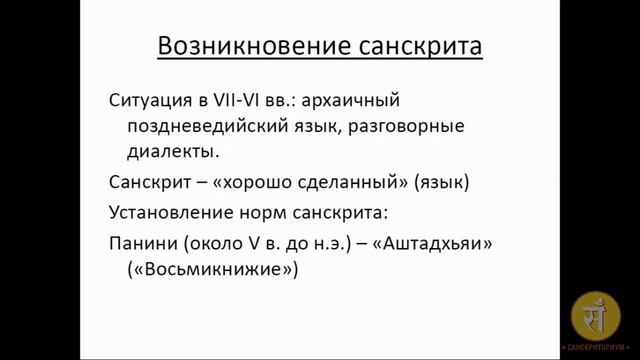 Возникновение санскрита

Ситуация в VII-VI вв.: архаичный поздневедийский язык, разговорные диалекты.

Санскрит – «хорошо сделанный» (язык)

Установление норм санскрита:

Панини (около V в. до н.э.) – «Аштадхьяи» («Восьмикнижие»)

सँ

• САНСКРИТОРИУМ •